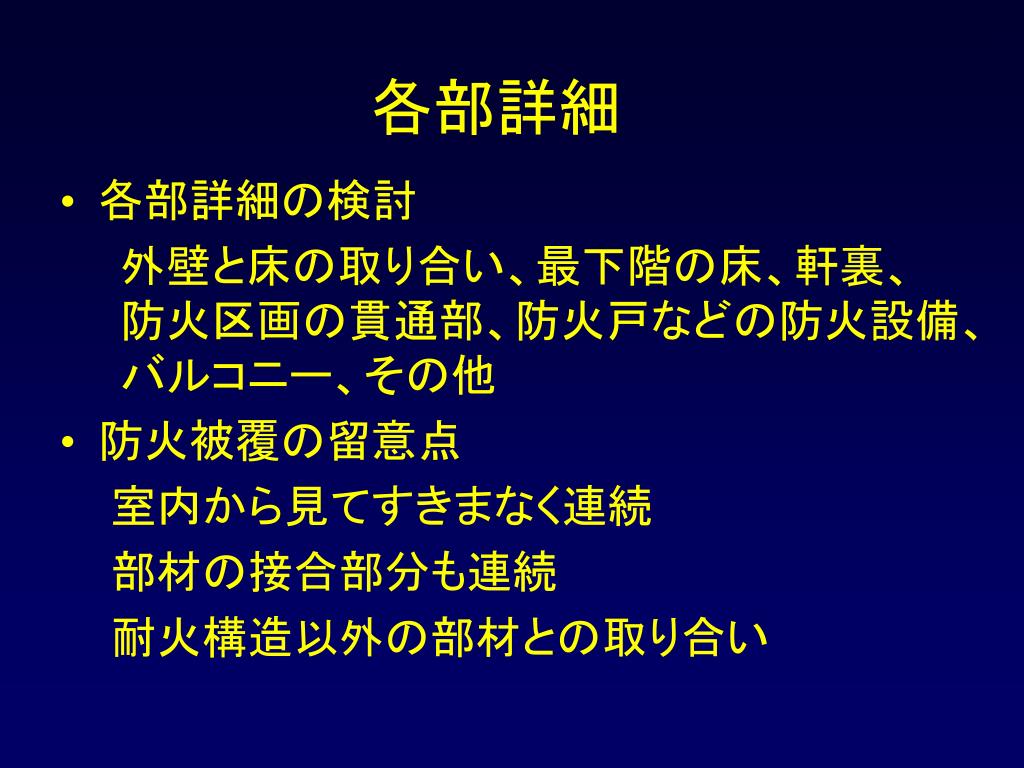 各部詳細

• 各部詳細の検討

外壁と床の取り合い、最下階の床、軒裏、防火区画の貫通部、防火戸などの防火設備、バルコニー、その他

• 防火被覆の留意点

室内から見てすきまなく連続

部材の接合部分も連続

耐火構造以外の部材との取り合い